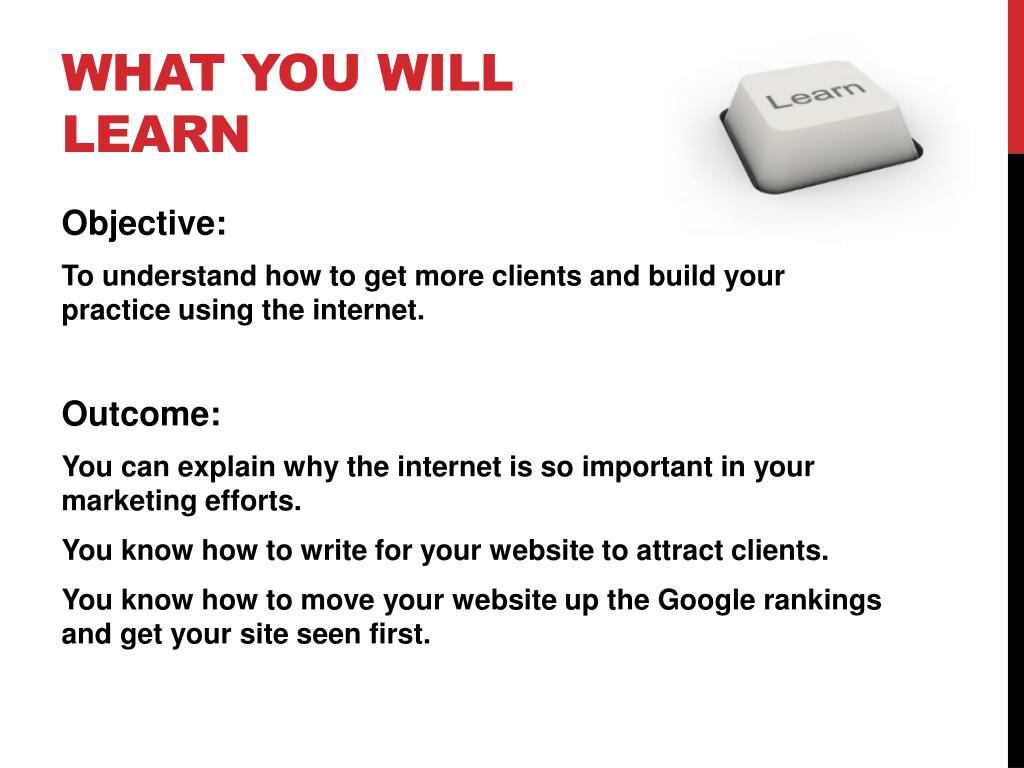 WHAT YOU WILL LEARN

Learn

Objective:

To understand how to get more clients and build your practice using the internet.

Outcome:

You can explain why the internet is so important in your marketing efforts.

You know how to write for your website to attract clients.

You know how to move your website up the Google rankings and get your site seen first.